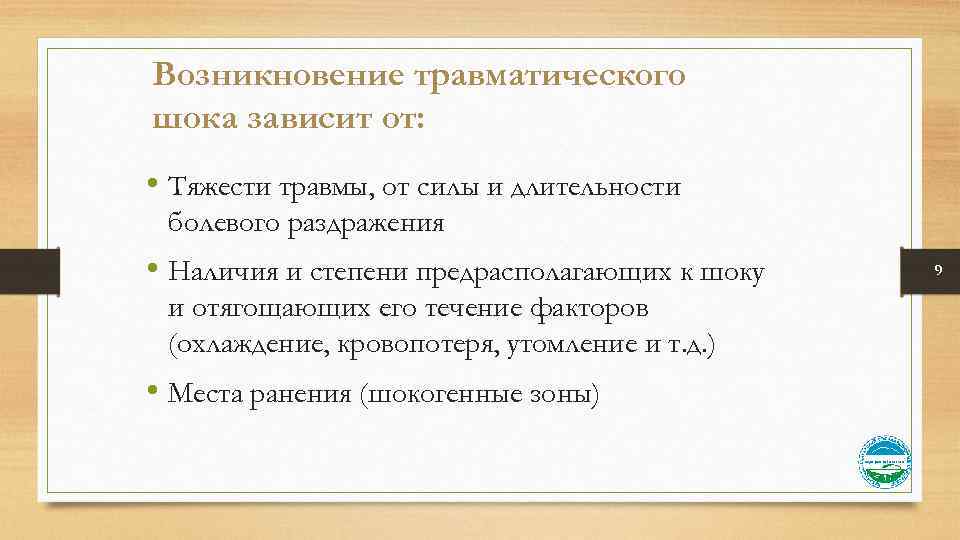 Возникновение травматического шока зависит от:

• Тяжести травмы, от силы и длительности болевого раздражения

• Наличия и степени предрасполагающих к шоку и отягощающих его течение факторов (охлаждение, кровопотеря, утомление и т.д.)

• Места ранения (шокогенные зоны)

9